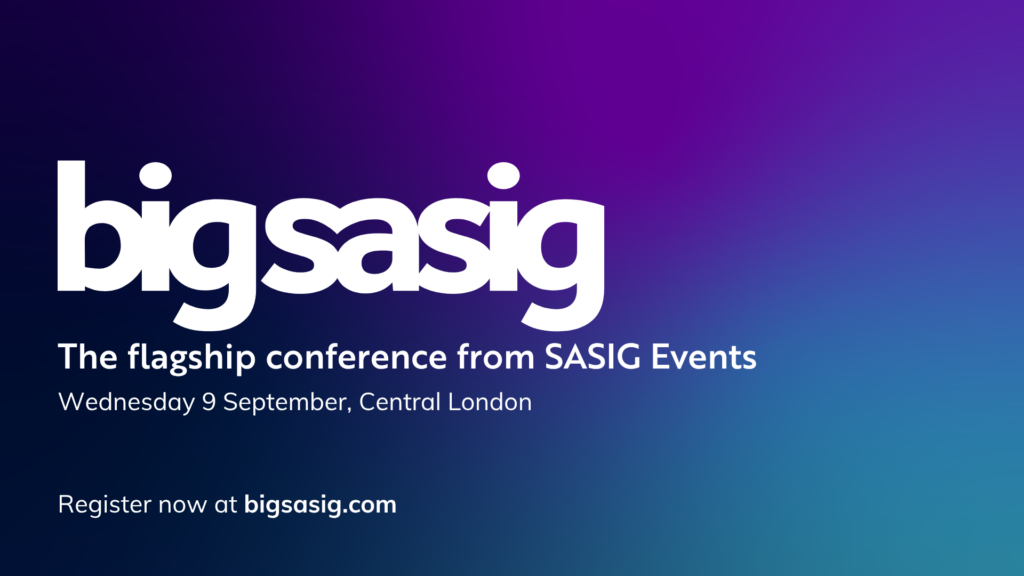 bigsasig

The flagship conference from SASIG Events

Wednesday 9 September, Central London

Register now at bigsasig.com